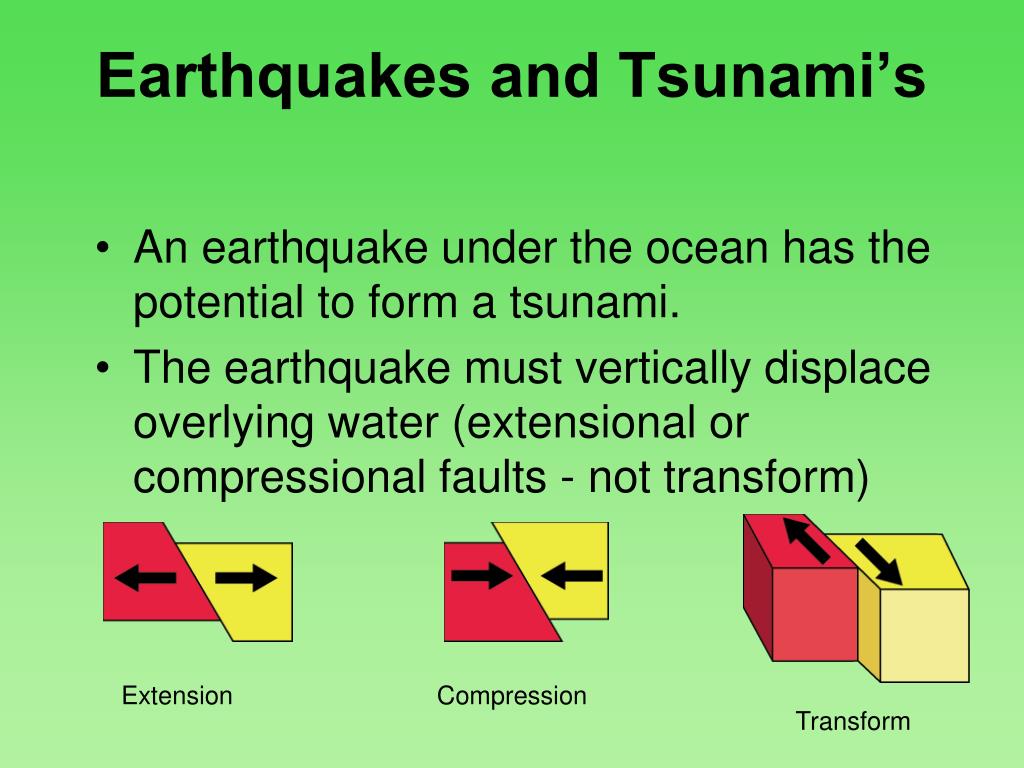 Earthquakes and Tsunami's

• An earthquake under the ocean has the potential to form a tsunami.
• The earthquake must vertically displace overlying water (extensional or compressional faults - not transform)

Extension

Compression

Transform